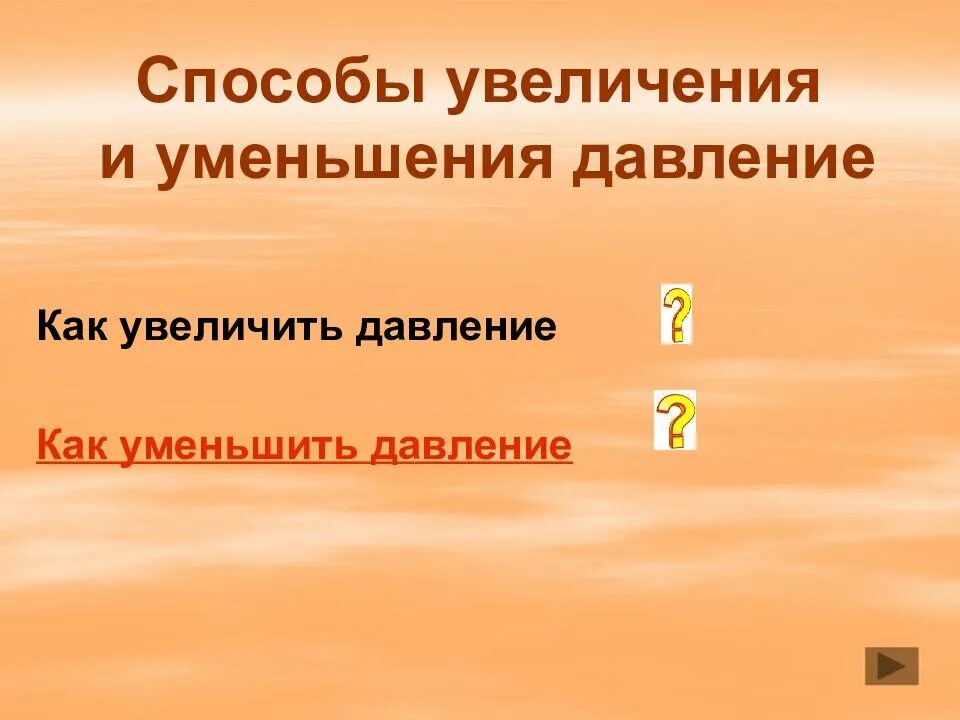 Способы увеличения и уменьшения давление

Как увеличить давление ?

Как уменьшить давление ?